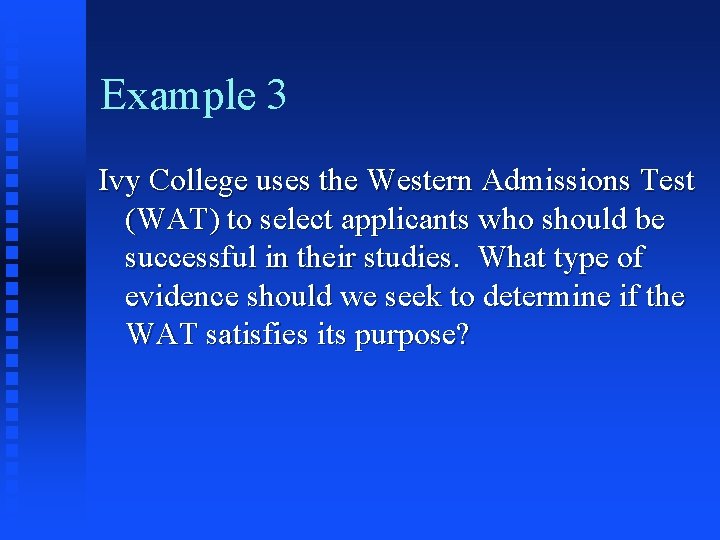 Example 3

Ivy College uses the Western Admissions Test (WAT) to select applicants who should be successful in their studies.  What type of evidence should we seek to determine if the WAT satisfies its purpose?